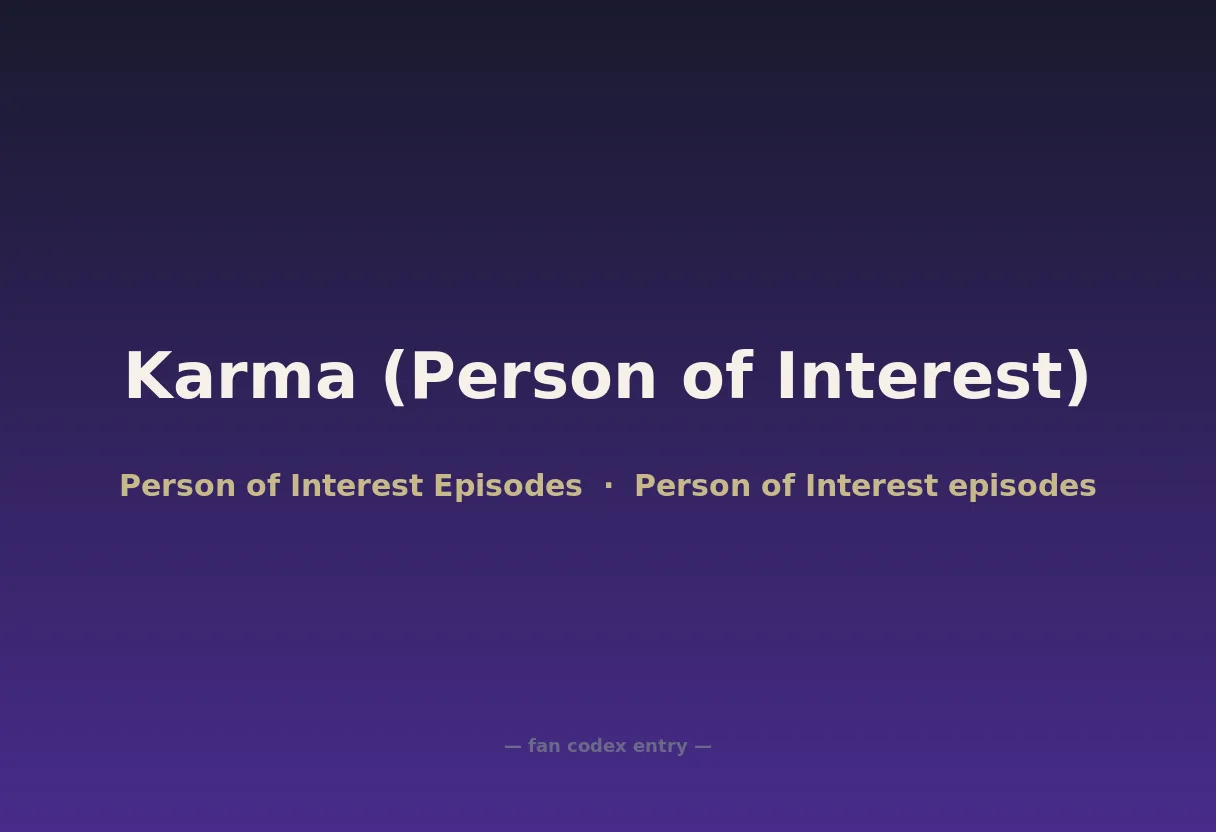 Karma (Person of Interest)

Person of Interest Episodes · Person of Interest episodes

— fan codex entry —